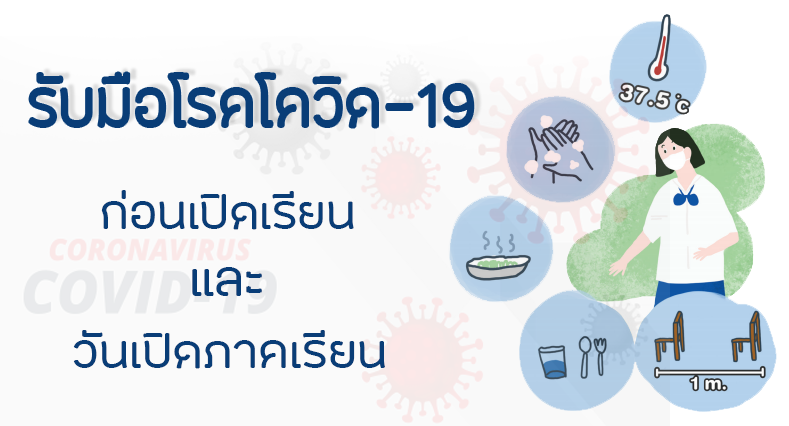 รับมือโรคโควิด-19

ก่อนเปิดเรียน
และ
วันเปิดภาคเรียน

CORONAVIRUS
COVID-19

37.5 °c

1 m.